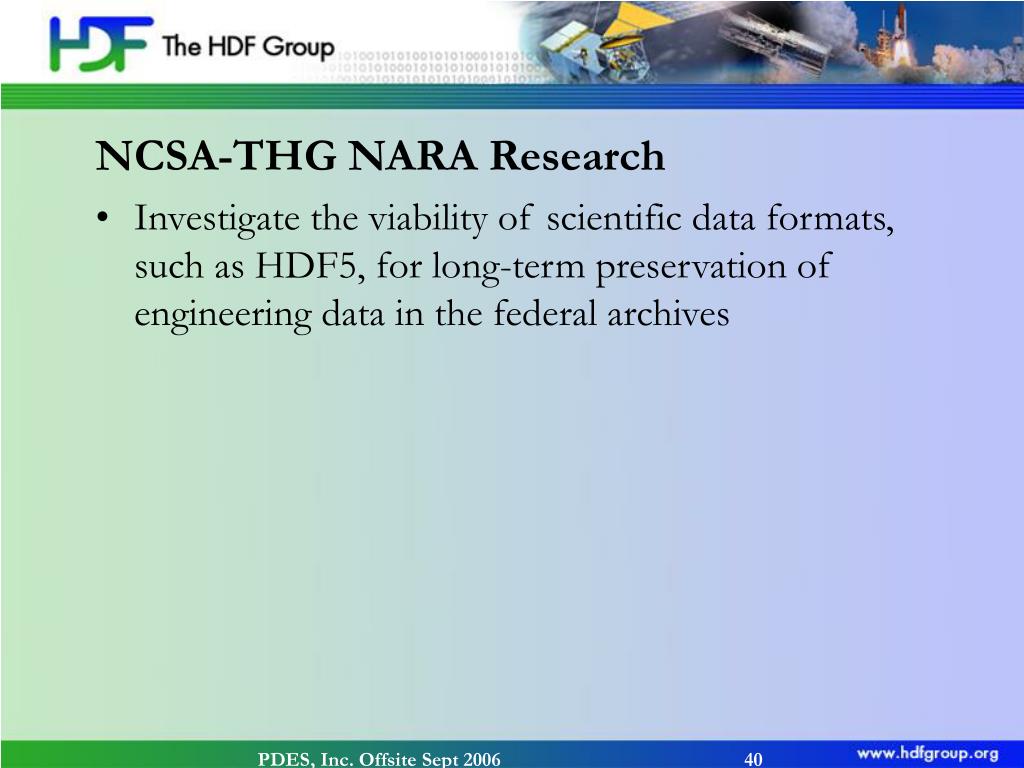 HDF The HDF Group

NCSA-THG NARA Research

• Investigate the viability of scientific data formats, such as HDF5, for long-term preservation of engineering data in the federal archives

PDES, Inc. Offsite Sept 2006

40

www.hdfgroup.org